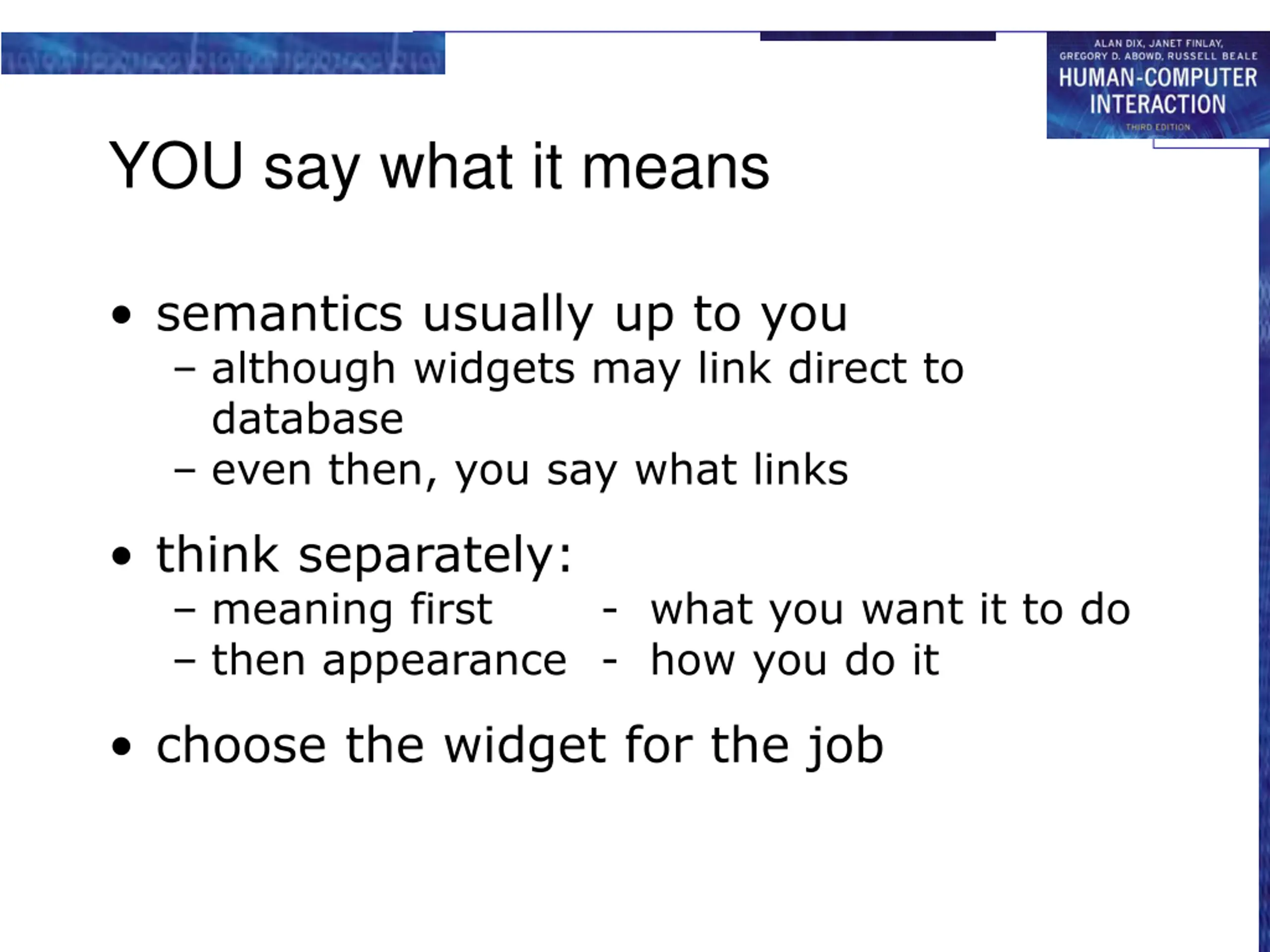 ALAN DIX, JANET FINLAY, GREGORY D. ABOWD, RUSSELL BEALE
HUMAN-COMPUTER INTERACTION
THIRD EDITION

YOU say what it means

• semantics usually up to you
– although widgets may link direct to database
– even then, you say what links

• think separately:
– meaning first - what you want it to do
– then appearance - how you do it

• choose the widget for the job